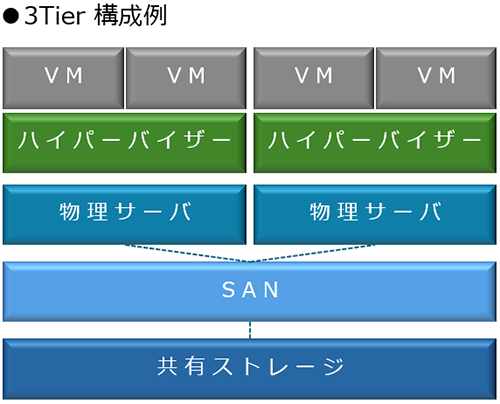 ●3Tier 構成例

VM
VM
VM
VM

ハイパーバイザー
ハイパーバイザー

物理サーバ
物理サーバ

SAN

共有ストレージ